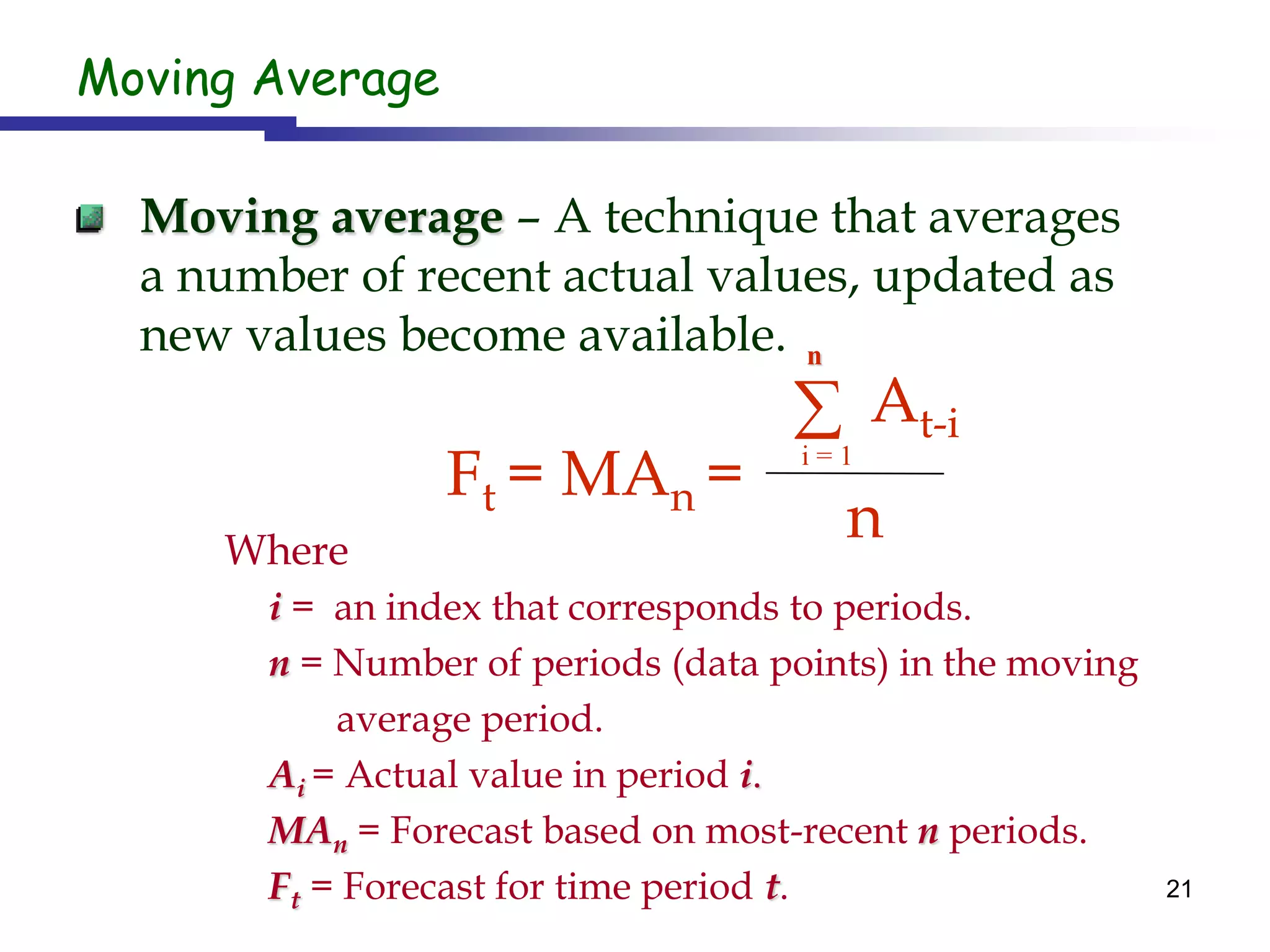 Moving Average

Moving average – A technique that averages a number of recent actual values, updated as new values become available.

$F_t = MA_n = \frac{\sum_{i=1}^{n} A_{t-i}}{n}$

Where

$i$ = an index that corresponds to periods.

$n$ = Number of periods (data points) in the moving average period.

$A_i$ = Actual value in period $i$.

$MA_n$ = Forecast based on most-recent $n$ periods.

$F_t$ = Forecast for time period $t$.

21